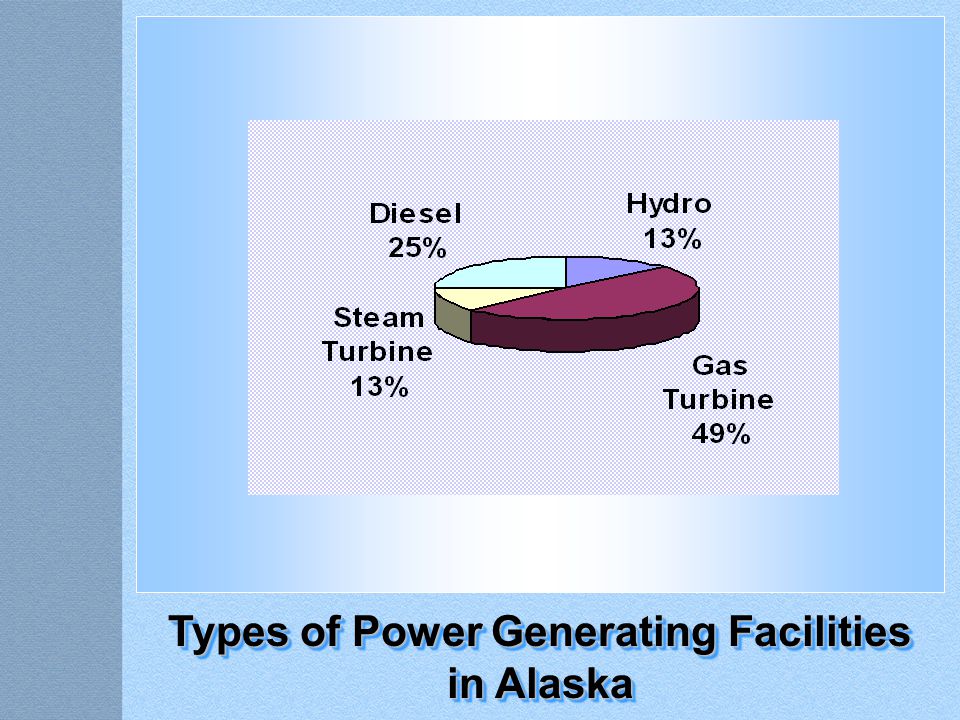 Diesel
25%

Hydro
13%

Steam
Turbine
13%

Gas
Turbine
49%

Types of Power Generating Facilities in Alaska